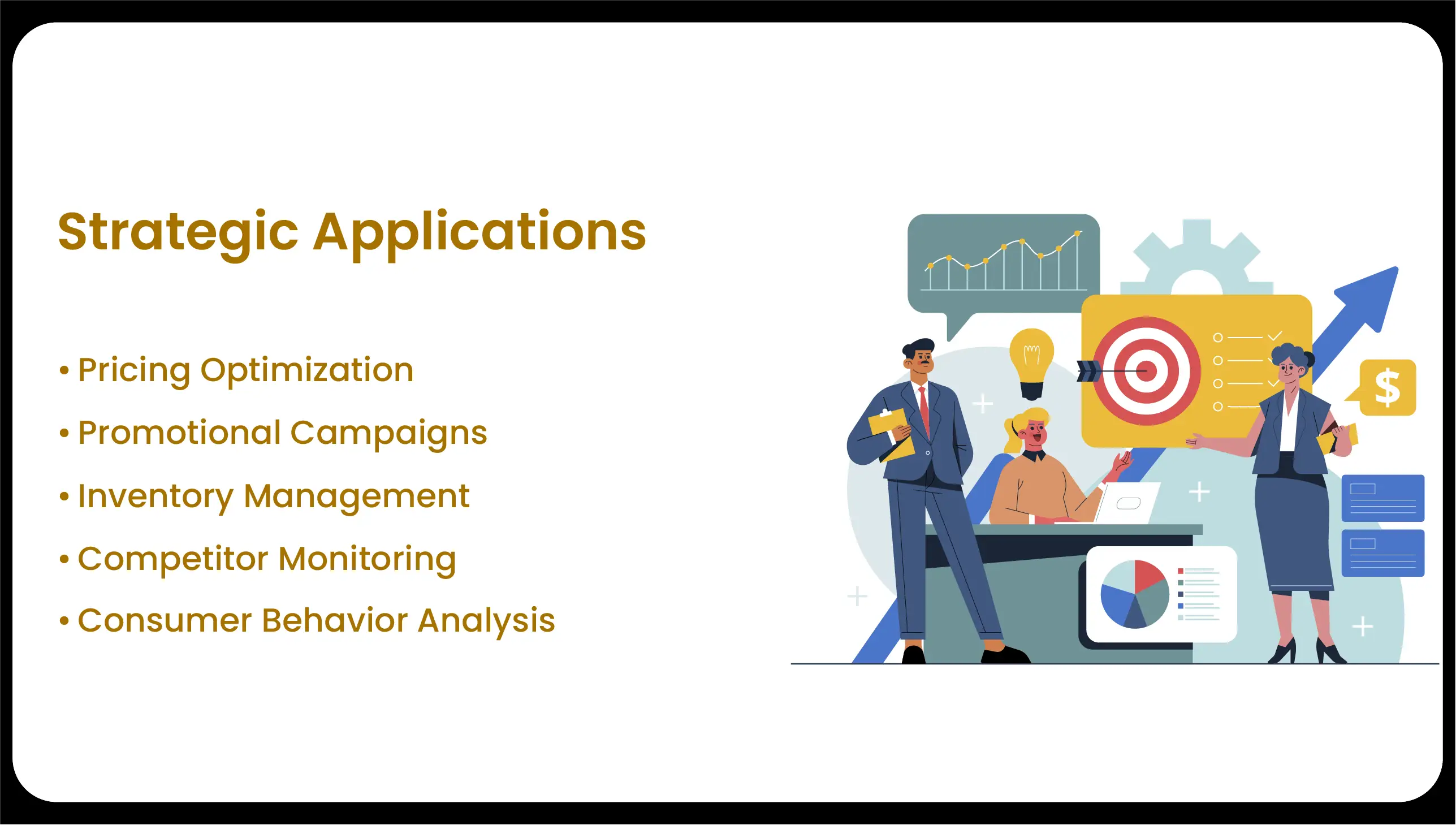 Strategic Applications

• Pricing Optimization
• Promotional Campaigns
• Inventory Management
• Competitor Monitoring
• Consumer Behavior Analysis

$